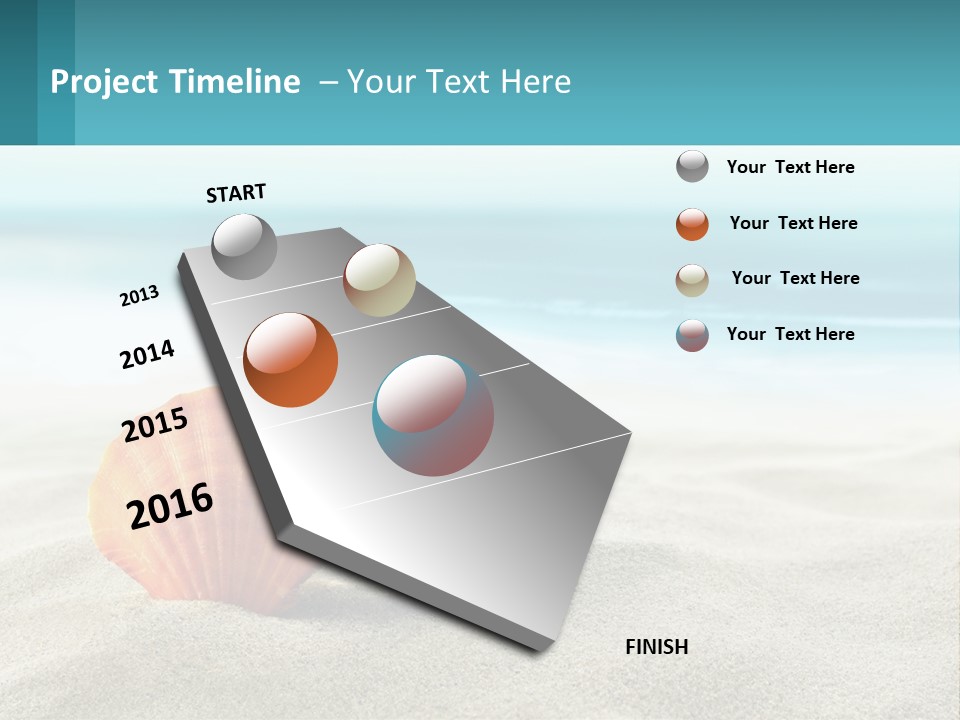 Project Timeline – Your Text Here

START

2013

2014

2015

2016

FINISH

Your Text Here

Your Text Here

Your Text Here

Your Text Here